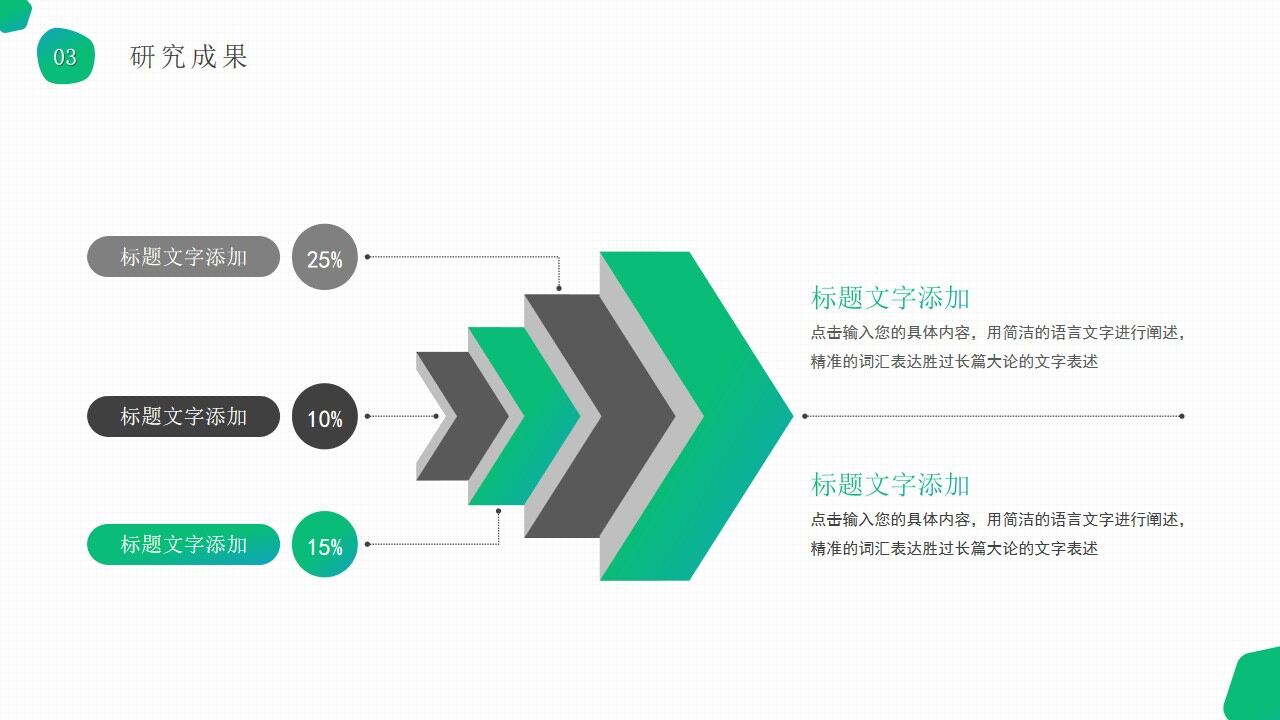 03 研究成果

标题文字添加

25%

标题文字添加

10%

标题文字添加

15%

标题文字添加

点击输入您的具体内容，用简洁的语言文字进行阐述，精准的词汇表达胜过长篇大论的文字表述

标题文字添加

点击输入您的具体内容，用简洁的语言文字进行阐述，精准的词汇表达胜过长篇大论的文字表述